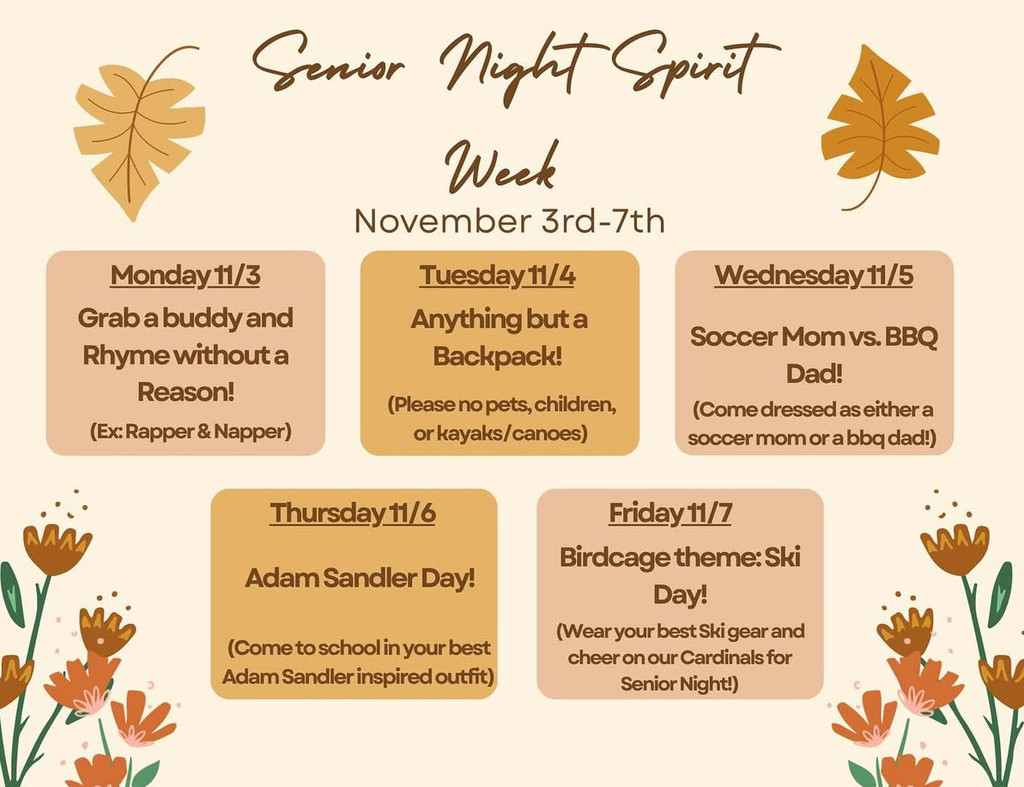 Senior Night Spirit Week

November 3rd-7th

Monday 11/3

Grab a buddy and Rhyme without a Reason!

(Ex: Rapper & Napper)

Tuesday 11/4

Anything but a Backpack!

(Please no pets, children, or kayaks/canoes)

Wednesday 11/5

Soccer Mom vs. BBQ Dad!

(Come dressed as either a soccer mom or a bbq dad!)

Thursday 11/6

Adam Sandler Day!

(Come to school in your best Adam Sandler inspired outfit)

Friday 11/7

Birdcage theme: Ski Day!

(Wear your best Ski gear and cheer on our Cardinals for Senior Night!)